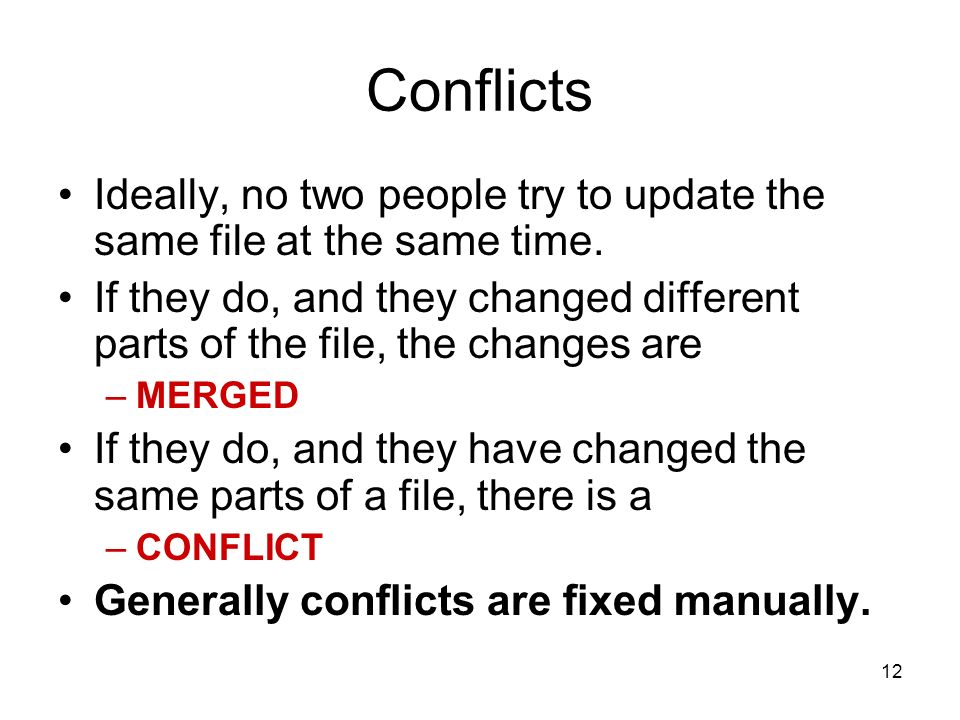 Conflicts

• Ideally, no two people try to update the same file at the same time.
• If they do, and they changed different parts of the file, the changes are
– MERGED
• If they do, and they have changed the same parts of a file, there is a
– CONFLICT
• Generally conflicts are fixed manually.

12